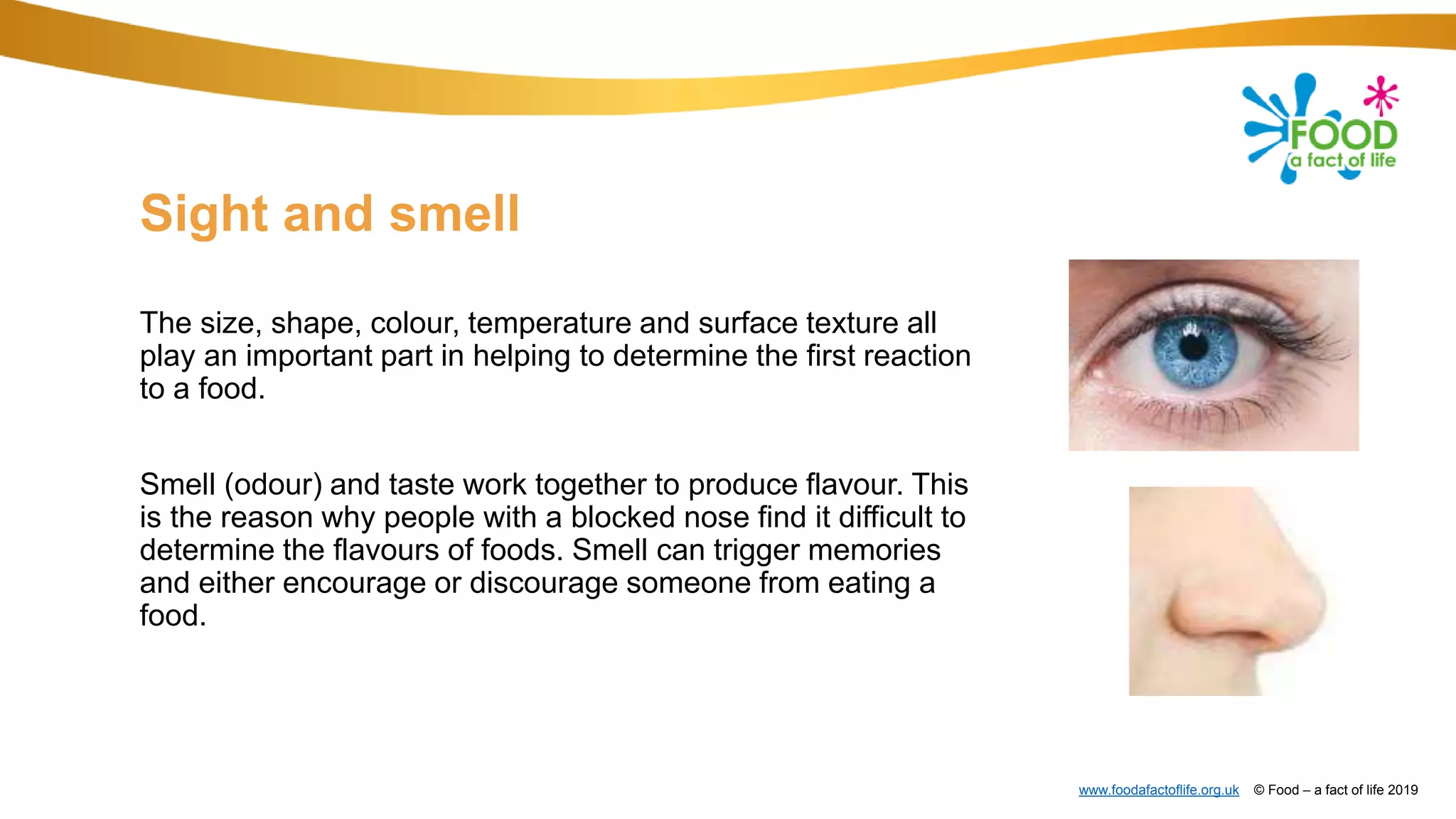 FOOD
a fact of life

Sight and smell

The size, shape, colour, temperature and surface texture all play an important part in helping to determine the first reaction to a food.

Smell (odour) and taste work together to produce flavour. This is the reason why people with a blocked nose find it difficult to determine the flavours of foods. Smell can trigger memories and either encourage or discourage someone from eating a food.

www.foodafactoflife.org.uk © Food – a fact of life 2019